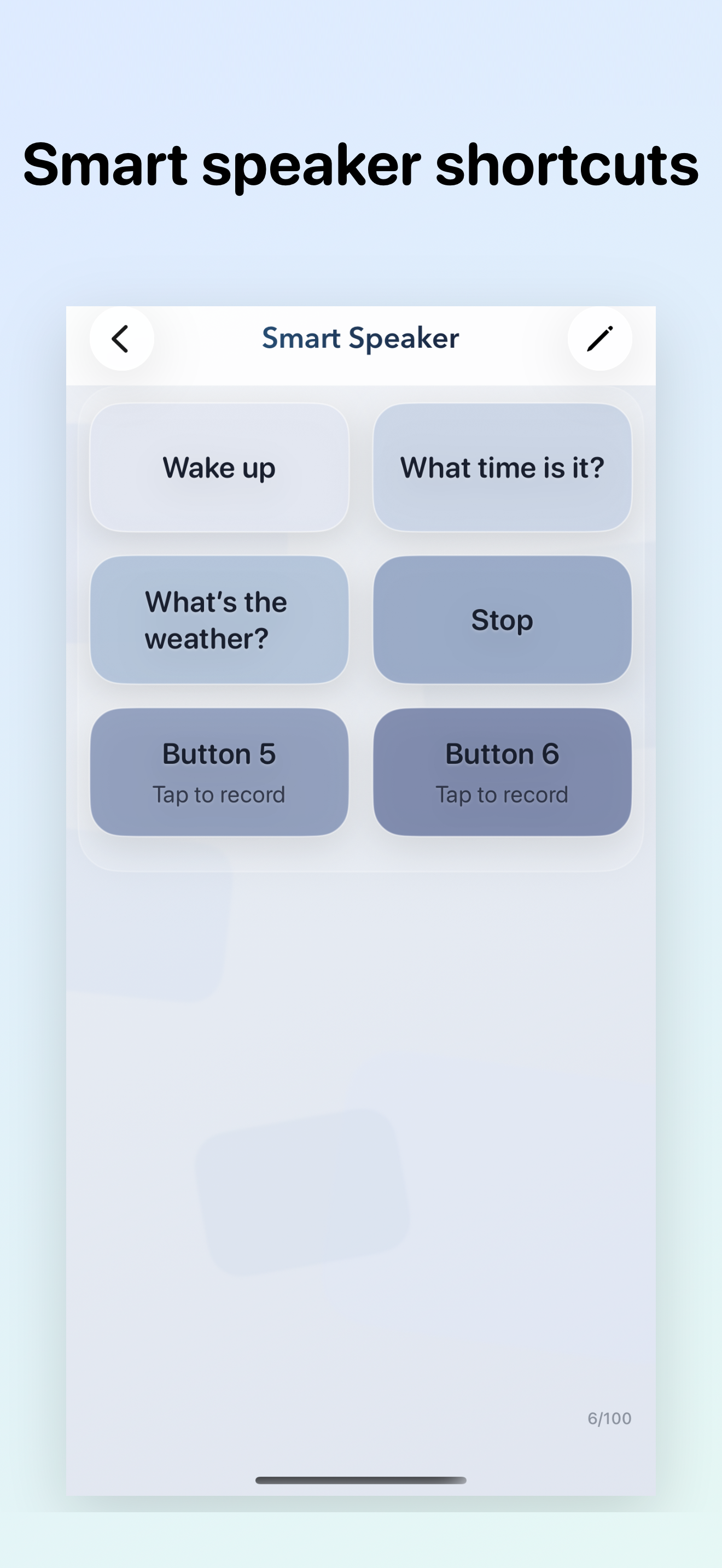 Smart speaker shortcuts

Smart Speaker

Wake up

What time is it?

What's the weather?

Stop

Button 5
Tap to record

Button 6
Tap to record

6/100